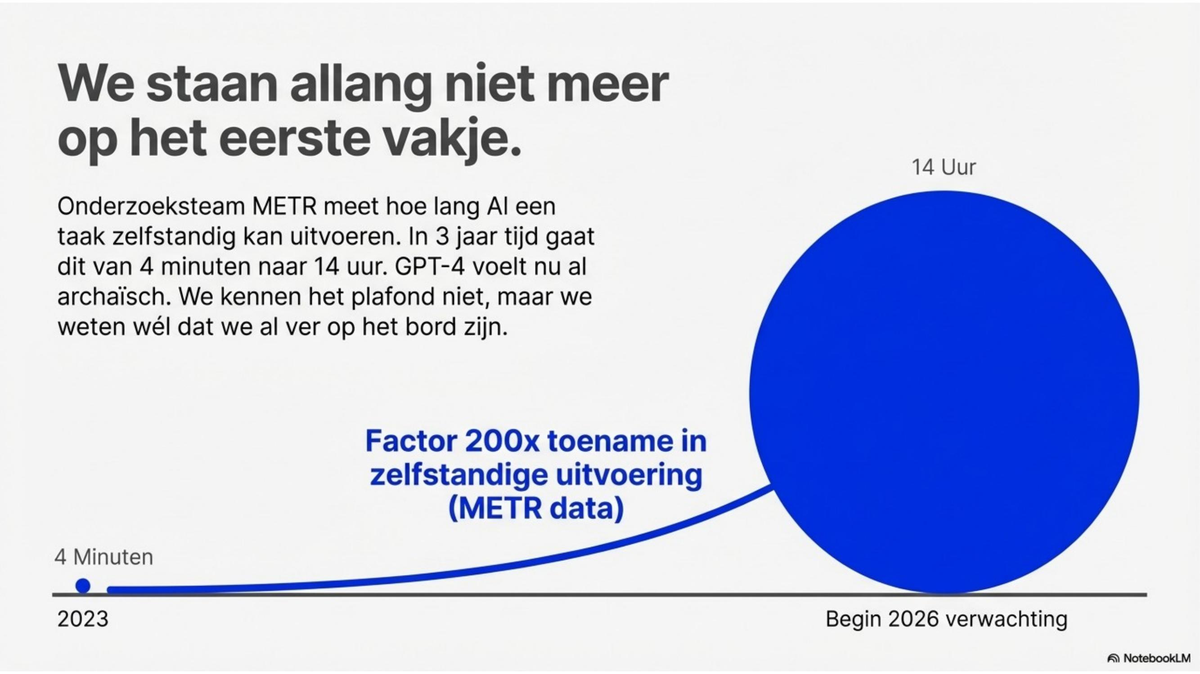 We staan allang niet meer op het eerste vakje.

Onderzoeksteam METR meet hoe lang AI een taak zelfstandig kan uitvoeren. In 3 jaar tijd gaat dit van 4 minuten naar 14 uur. GPT-4 voelt nu al archaïsch. We kennen het plafond niet, maar we weten wél dat we al ver op het bord zijn.

14 Uur

Factor 200x toename in zelfstandige uitvoering (METR data)

4 Minuten

2023

Begin 2026 verwachting

NotebookLM